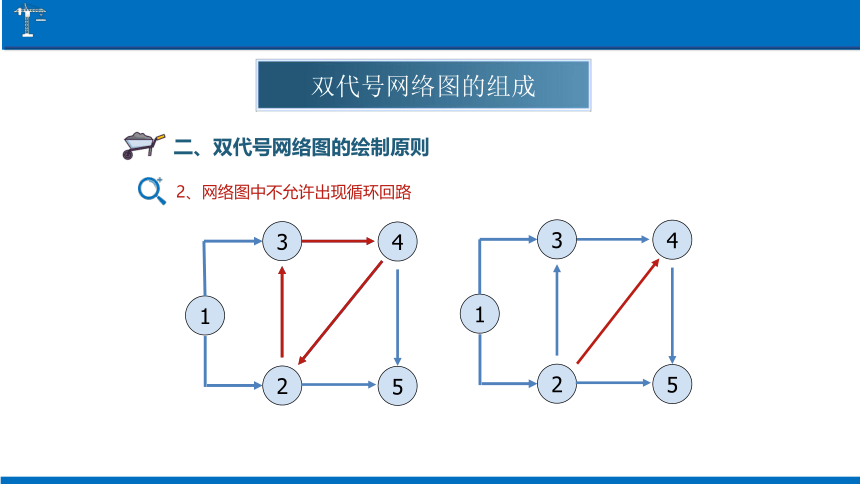 双代号网络图的组成

二、双代号网络图的绘制原则

2、网络图中不允许出现循环回路

3
4
1
2
5

3
4
1
2
5